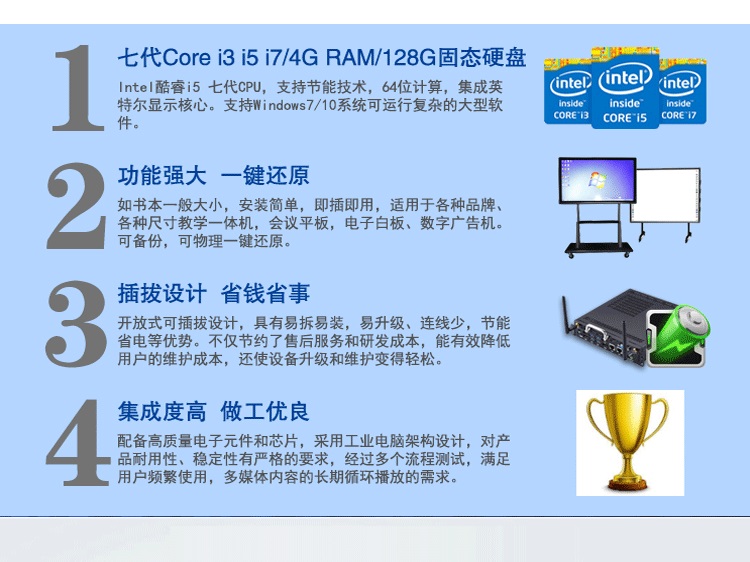 1

七代Core i3 i5 i7/4G RAM/128G固态硬盘

Intel酷睿i5 七代CPU，支持节能技术，64位计算，集成英特尔显示核心。支持Windows7/10系统可运行复杂的大型软件。

intel inside CORE i3
intel inside CORE i5
intel inside CORE i7

2

功能强大 一键还原

如书本一般大小，安装简单，即插即用，适用于各种品牌、各种尺寸教学一体机，会议平板，电子白板、数字广告机。可备份，可物理一键还原。

3

插拔设计 省钱省事

开放式可插拔设计，具有易拆易装，易升级、连线少，节能省电等优势。不仅节约了售后服务和研发成本，能有效降低用户的维护成本，还使设备升级和维护变得轻松。

4

集成度高 做工优良

配备高质量电子元件和芯片，采用工业电脑架构设计，对产品耐用性、稳定性有严格的要求，经过多个流程测试，满足用户频繁使用，多媒体内容的长期循环播放的需求。